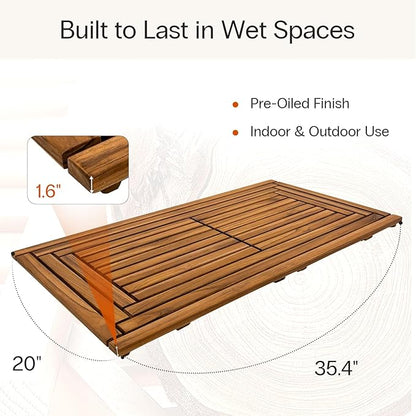 Built to Last in Wet Spaces

Pre-Oiled Finish

Indoor & Outdoor Use

1.6"

20"

35.4"